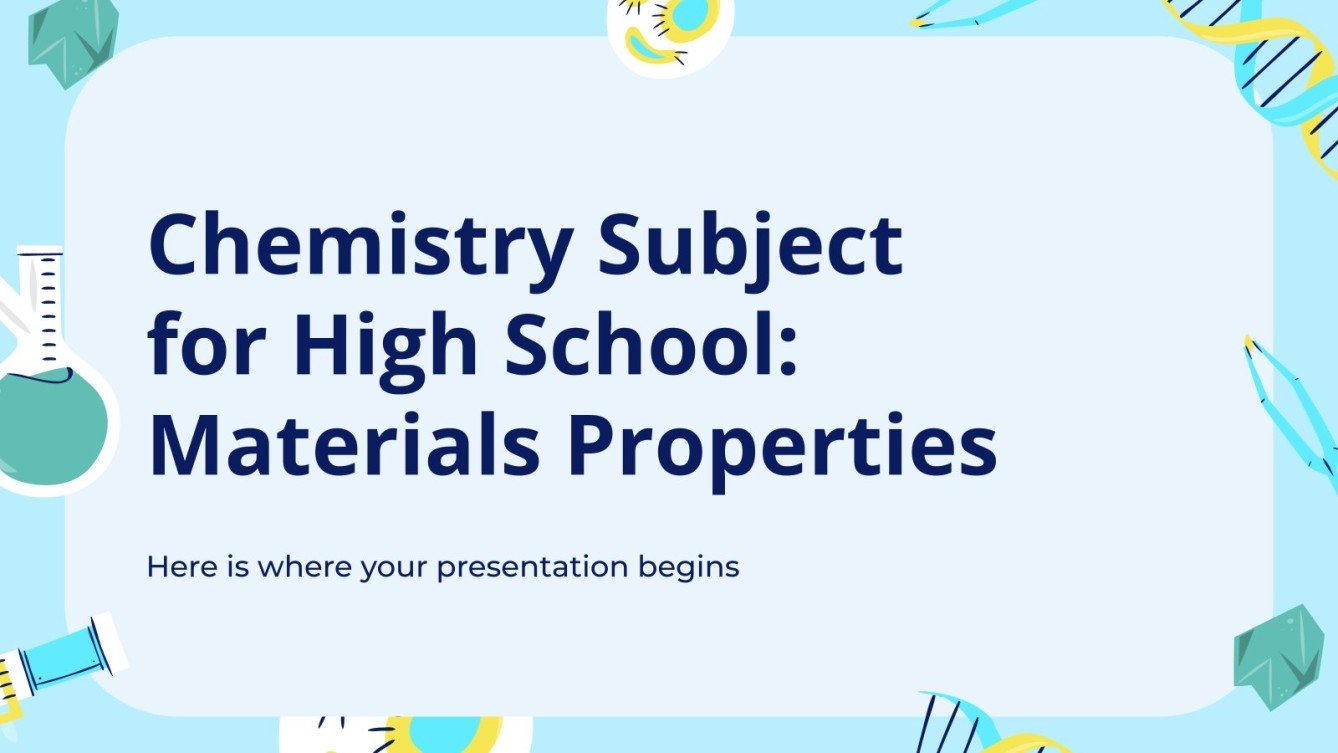 Chemistry Subject for High School: Materials Properties

Here is where your presentation begins